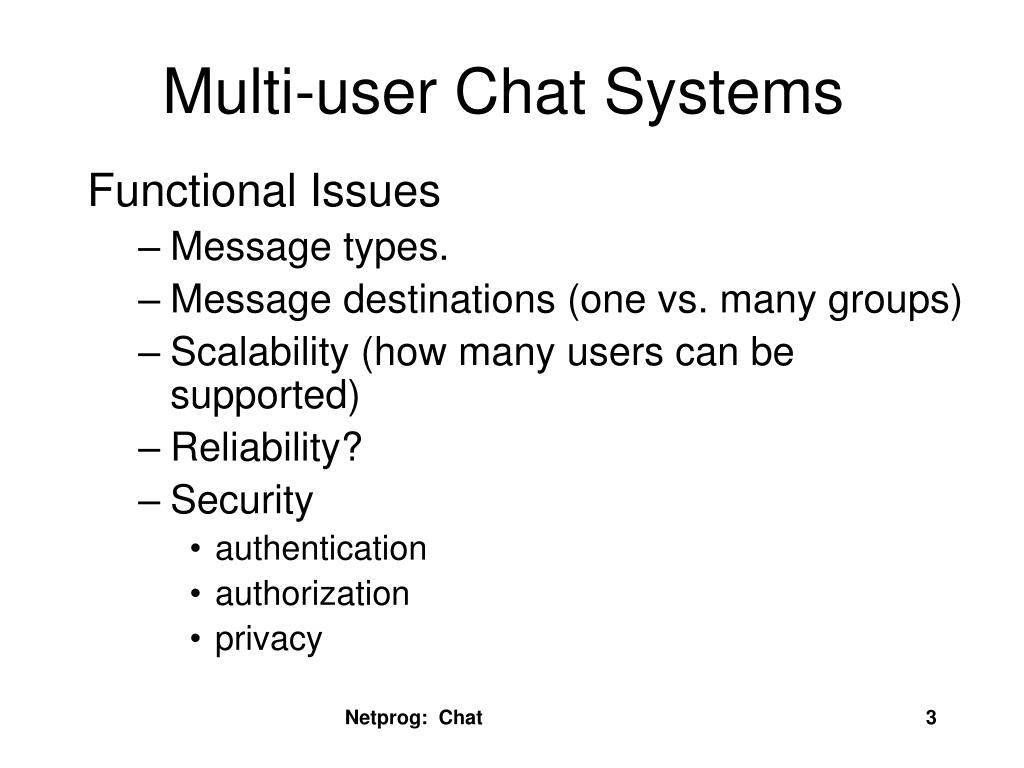 Multi-user Chat Systems

Functional Issues

– Message types.
– Message destinations (one vs. many groups)
– Scalability (how many users can be supported)
– Reliability?
– Security
  • authentication
  • authorization
  • privacy

Netprog: Chat

3